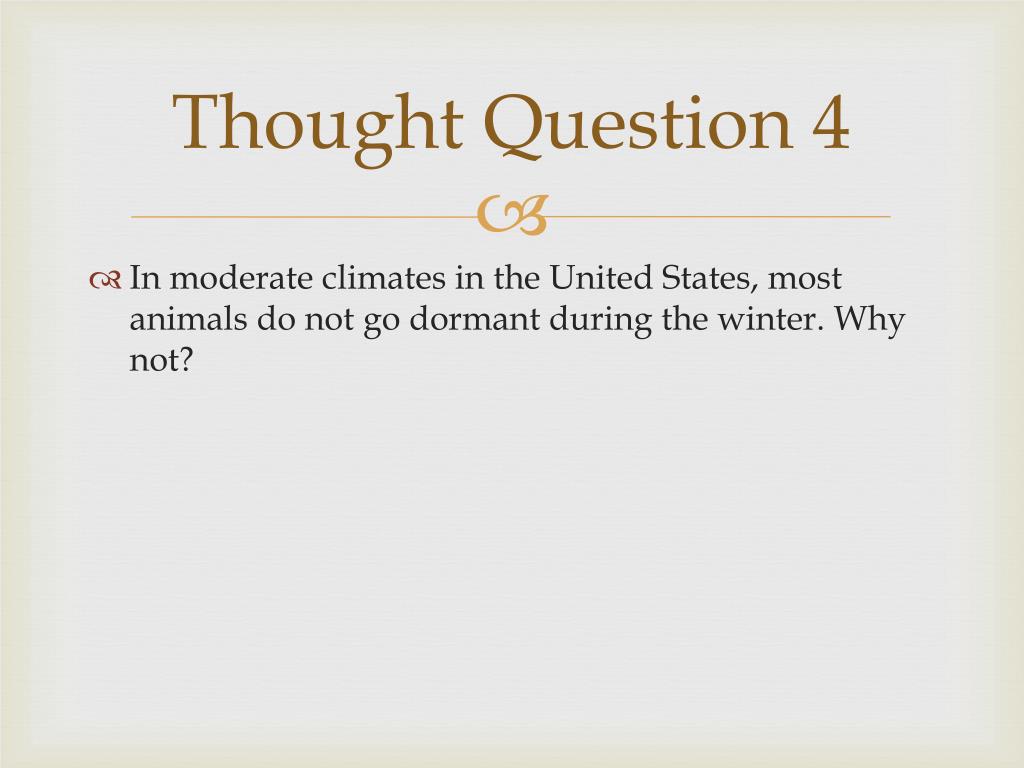 Thought Question 4

In moderate climates in the United States, most animals do not go dormant during the winter. Why not?